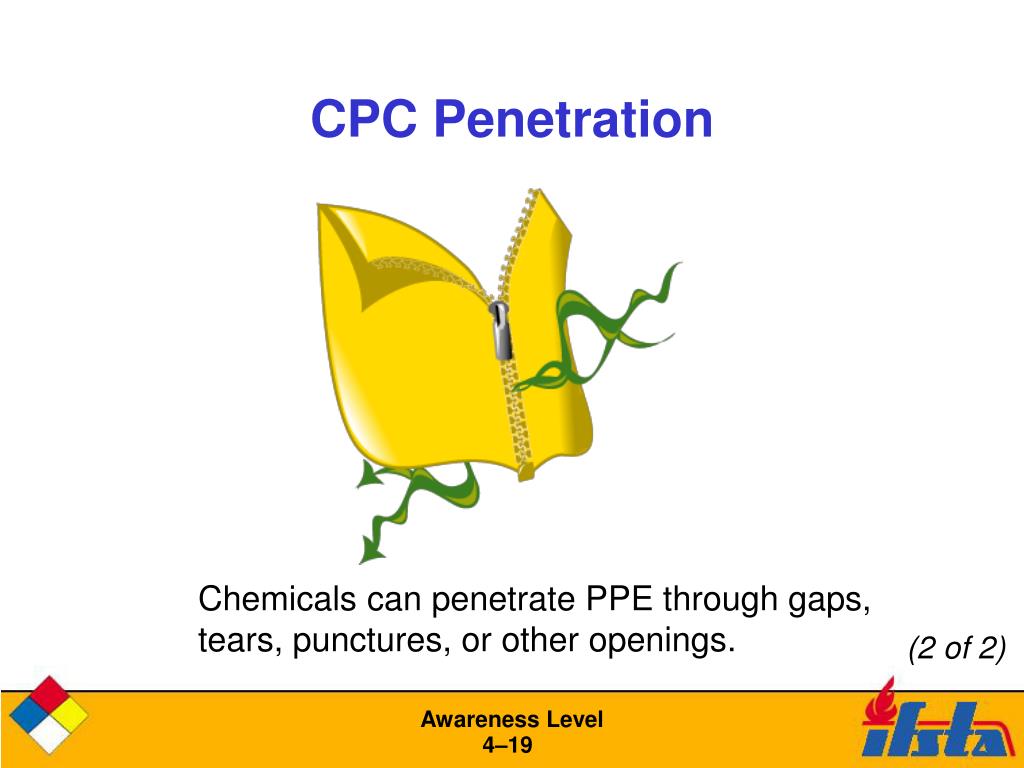 CPC Penetration

Chemicals can penetrate PPE through gaps, tears, punctures, or other openings.

(2 of 2)

Awareness Level
4–19

ifsta